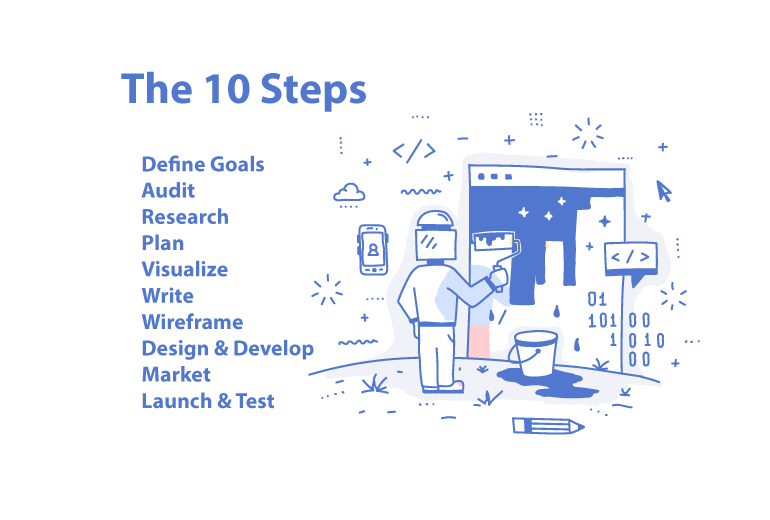 The 10 Steps

Define Goals
Audit
Research
Plan
Visualize
Write
Wireframe
Design & Develop
Market
Launch & Test

</>

</>

01
101 00
1 010
00